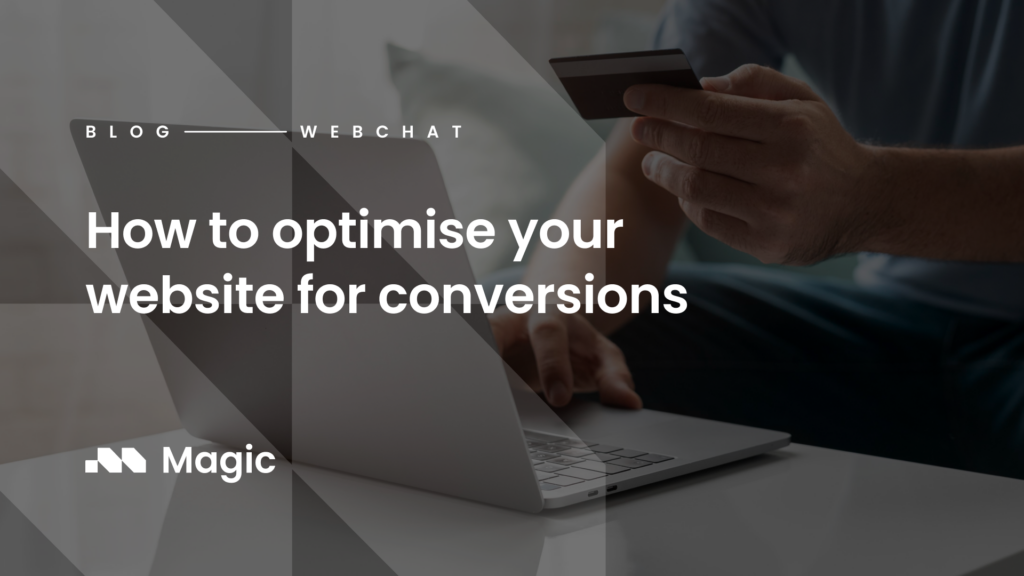 BLOG WEBCHAT

How to optimise your website for conversions

Magic